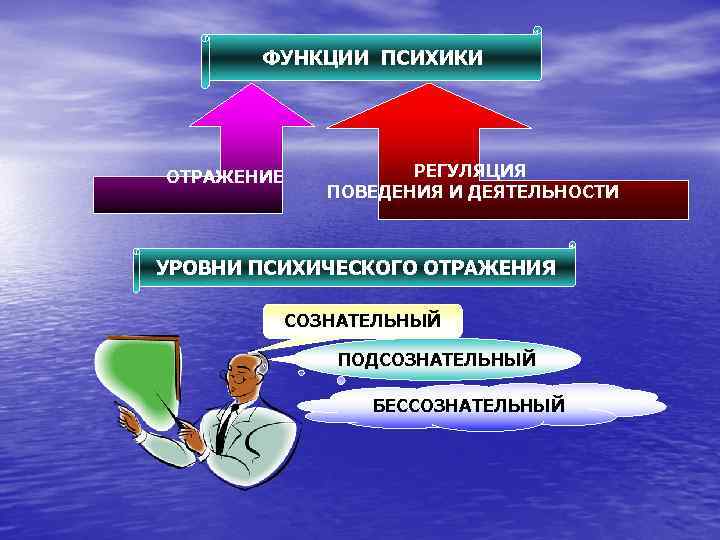 ФУНКЦИИ ПСИХИКИ

ОТРАЖЕНИЕ

РЕГУЛЯЦИЯ ПОВЕДЕНИЯ И ДЕЯТЕЛЬНОСТИ

УРОВНИ ПСИХИЧЕСКОГО ОТРАЖЕНИЯ

СОЗНАТЕЛЬНЫЙ

ПОДСОЗНАТЕЛЬНЫЙ

БЕССОЗНАТЕЛЬНЫЙ